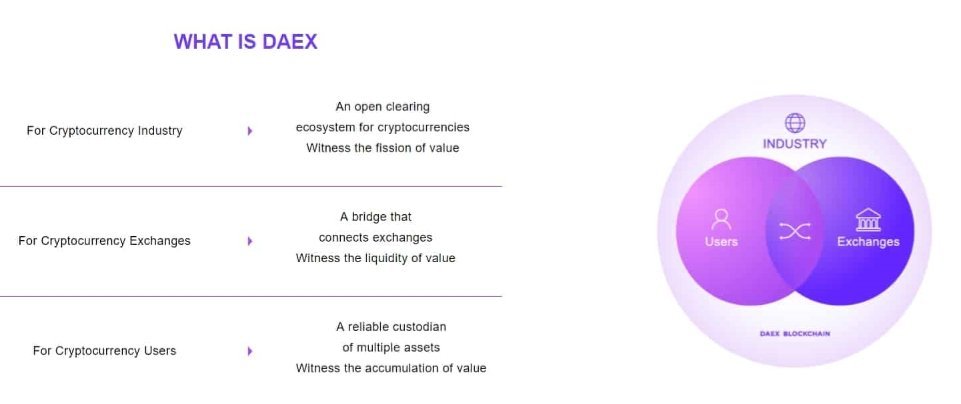 WHAT IS DAEX

For Cryptocurrency Industry

An open clearing ecosystem for cryptocurrencies Witness the fission of value

For Cryptocurrency Exchanges

A bridge that connects exchanges Witness the liquidity of value

For Cryptocurrency Users

A reliable custodian of multiple assets Witness the accumulation of value

INDUSTRY

Users

Exchanges

DAEX BLOCKCHAIN